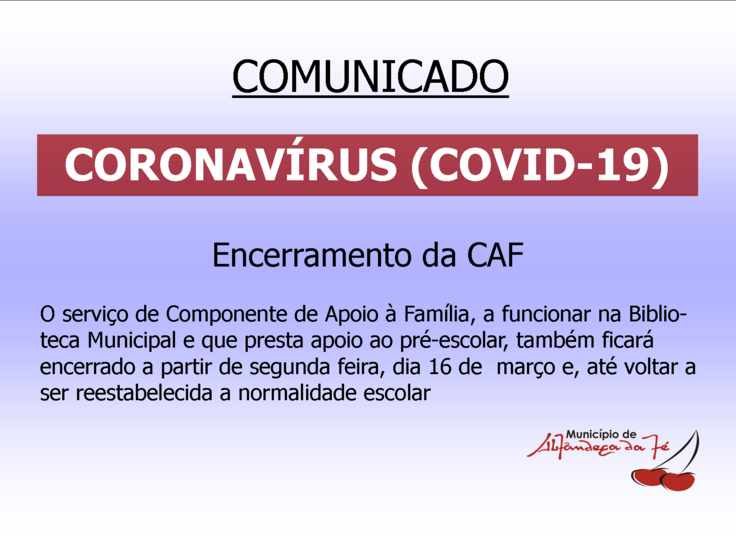 COMUNICADO

CORONAVÍRUS (COVID-19)

Encerramento da CAF

O serviço de Componente de Apoio à Família, a funcionar na Biblioteca Municipal e que presta apoio ao pré-escolar, também ficará encerrado a partir de segunda feira, dia 16 de  março e, até voltar a ser reestabelecida a normalidade escolar

Município de
Alfândega da Fé